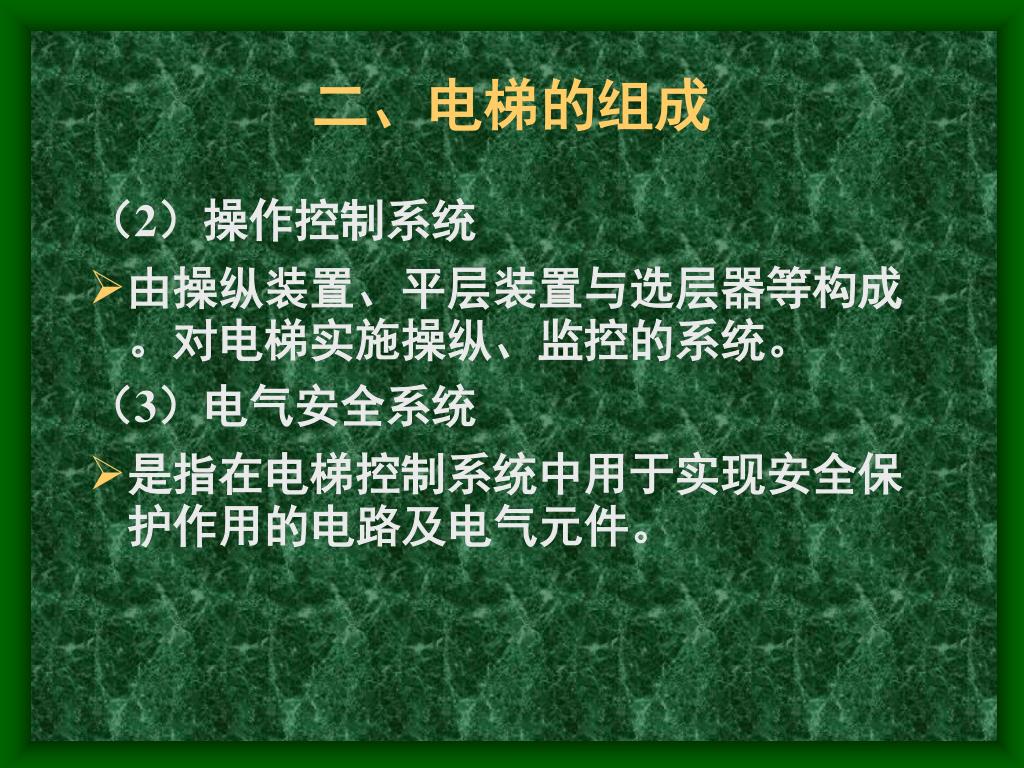 二、电梯的组成

（2）操作控制系统

➢由操纵装置、平层装置与选层器等构成。对电梯实施操纵、监控的系统。

（3）电气安全系统

➢是指在电梯控制系统中用于实现安全保护作用的电路及电气元件。